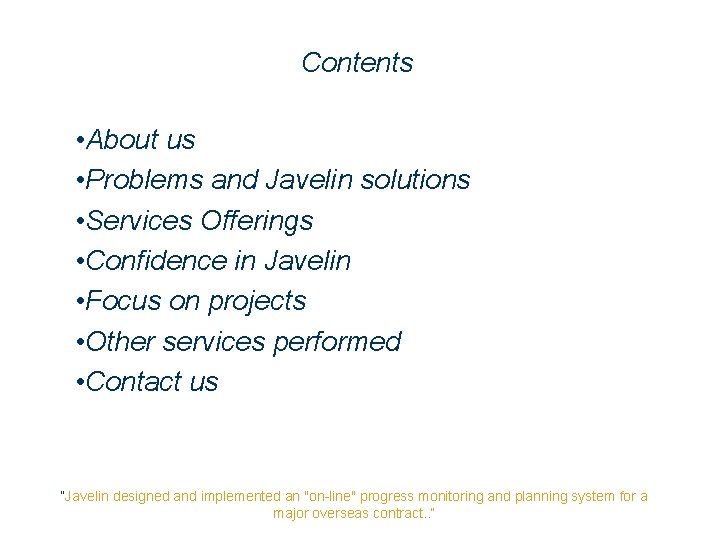 Contents

•About us
•Problems and Javelin solutions
•Services Offerings
•Confidence in Javelin
•Focus on projects
•Other services performed
•Contact us

"Javelin designed and implemented an "on-line" progress monitoring and planning system for a major overseas contract.."